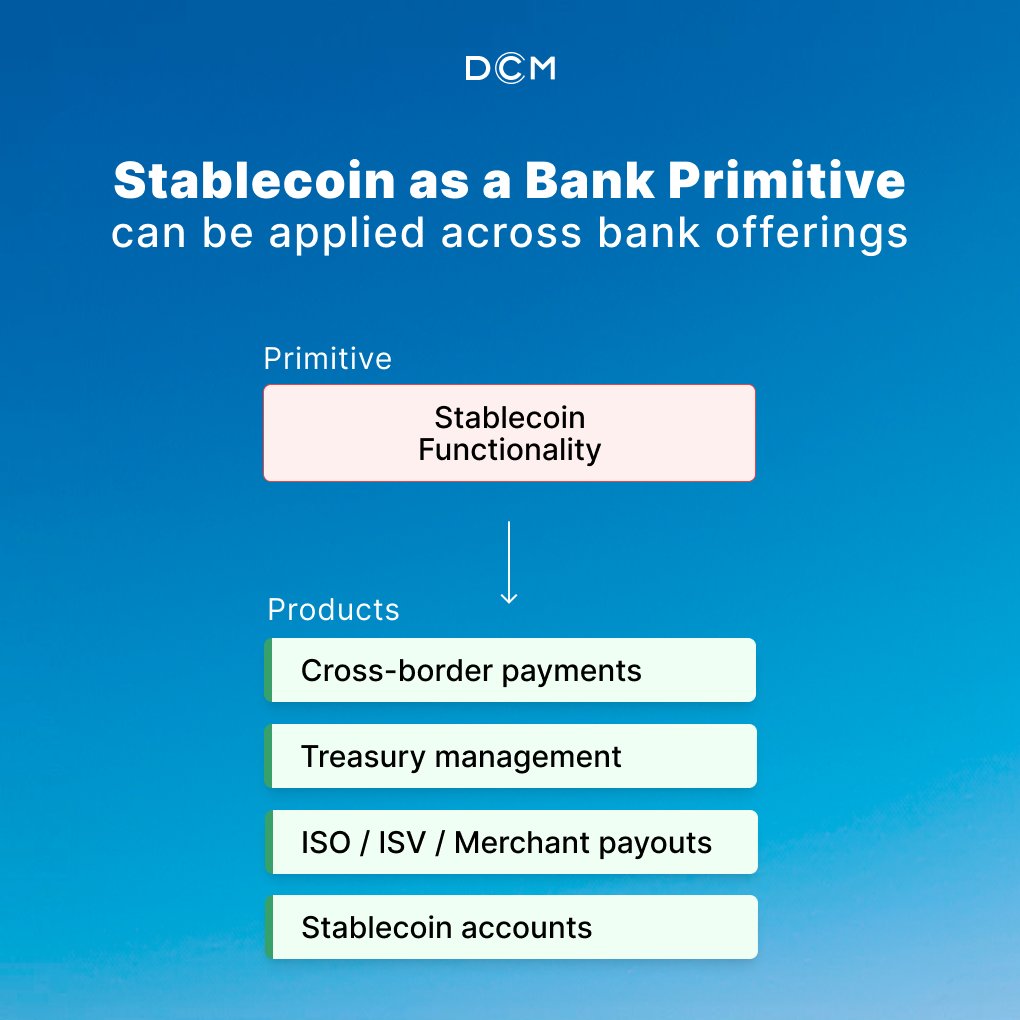 DCM

Stablecoin as a Bank Primitive
can be applied across bank offerings

Primitive

Stablecoin Functionality

Products

Cross-border payments

Treasury management

ISO / ISV / Merchant payouts

Stablecoin accounts